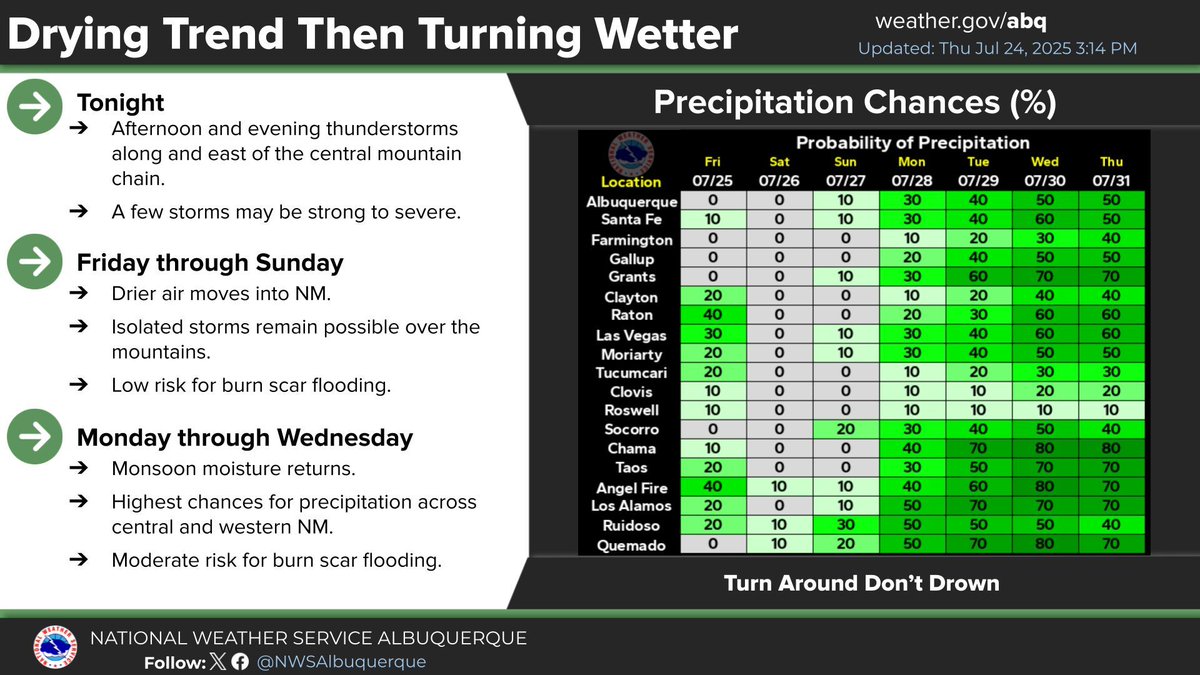 Drying Trend Then Turning Wetter

weather.gov/abq
Updated: Thu Jul 24, 2025 3:14 PM

Tonight
➔ Afternoon and evening thunderstorms along and east of the central mountain chain.
➔ A few storms may be strong to severe.

Friday through Sunday
➔ Drier air moves into NM.
➔ Isolated storms remain possible over the mountains.
➔ Low risk for burn scar flooding.

Monday through Wednesday
➔ Monsoon moisture returns.
➔ Highest chances for precipitation across central and western NM.
➔ Moderate risk for burn scar flooding.

Precipitation Chances (%)

Probability of Precipitation

| Location | Fri 07/25 | Sat 07/26 | Sun 07/27 | Mon 07/28 | Tue 07/29 | Wed 07/30 | Thu 07/31 |
|---|---|---|---|---|---|---|---|
| Albuquerque | 0 | 0 | 10 | 30 | 40 | 50 | 50 |
| Santa Fe | 10 | 0 | 10 | 30 | 40 | 60 | 50 |
| Farmington | 0 | 0 | 0 | 10 | 20 | 30 | 40 |
| Gallup | 0 | 0 | 0 | 20 | 40 | 50 | 50 |
| Grants | 0 | 0 | 10 | 30 | 60 | 70 | 70 |
| Clayton | 20 | 0 | 0 | 10 | 20 | 40 | 40 |
| Raton | 40 | 0 | 0 | 20 | 30 | 60 | 60 |
| Las Vegas | 30 | 0 | 10 | 30 | 40 | 60 | 60 |
| Moriarty | 20 | 0 | 10 | 30 | 40 | 50 | 50 |
| Tucumcari | 20 | 0 | 0 | 10 | 20 | 30 | 30 |
| Clovis | 10 | 0 | 0 | 10 | 10 | 20 | 20 |
| Roswell | 10 | 0 | 0 | 10 | 10 | 10 | 10 |
| Socorro | 0 | 0 | 20 | 30 | 40 | 50 | 40 |
| Chama | 10 | 0 | 0 | 40 | 70 | 80 | 80 |
| Taos | 20 | 0 | 0 | 30 | 50 | 70 | 70 |
| Angel Fire | 40 | 10 | 10 | 40 | 60 | 80 | 70 |
| Los Alamos | 20 | 0 | 10 | 50 | 70 | 70 | 70 |
| Ruidoso | 20 | 10 | 30 | 50 | 50 | 50 | 40 |
| Quemado | 0 | 10 | 20 | 50 | 70 | 80 | 70 |

Turn Around Don't Drown

NATIONAL WEATHER SERVICE ALBUQUERQUE
Follow: @NWSAlbuquerque